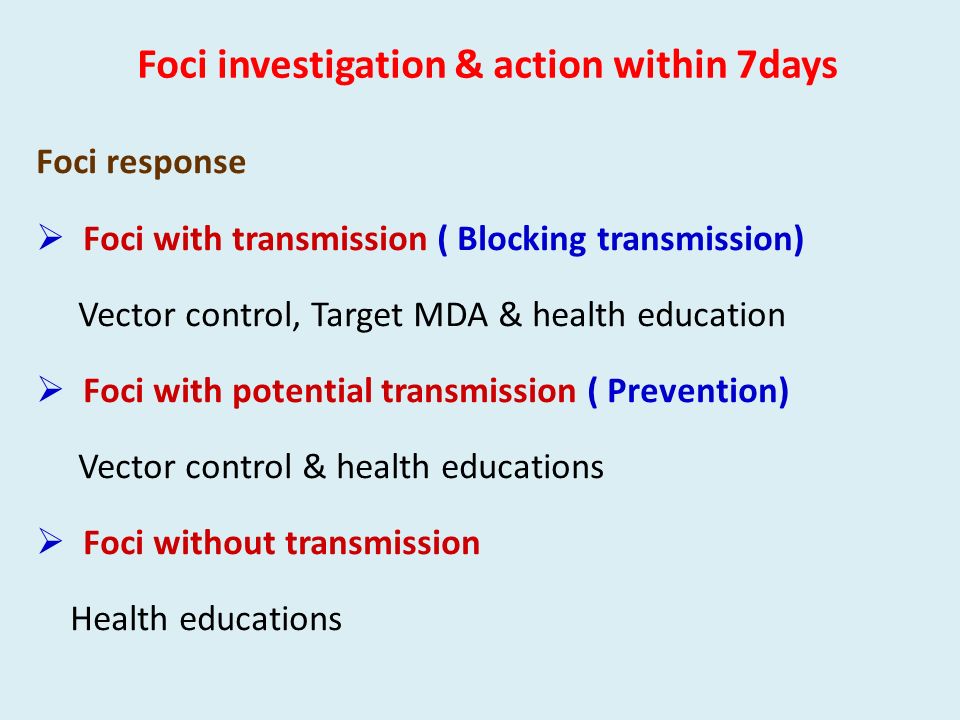 Foci investigation & action within 7days

Foci response

➢ Foci with transmission ( Blocking transmission)

Vector control, Target MDA & health education

➢ Foci with potential transmission ( Prevention)

Vector control & health educations

➢ Foci without transmission

Health educations